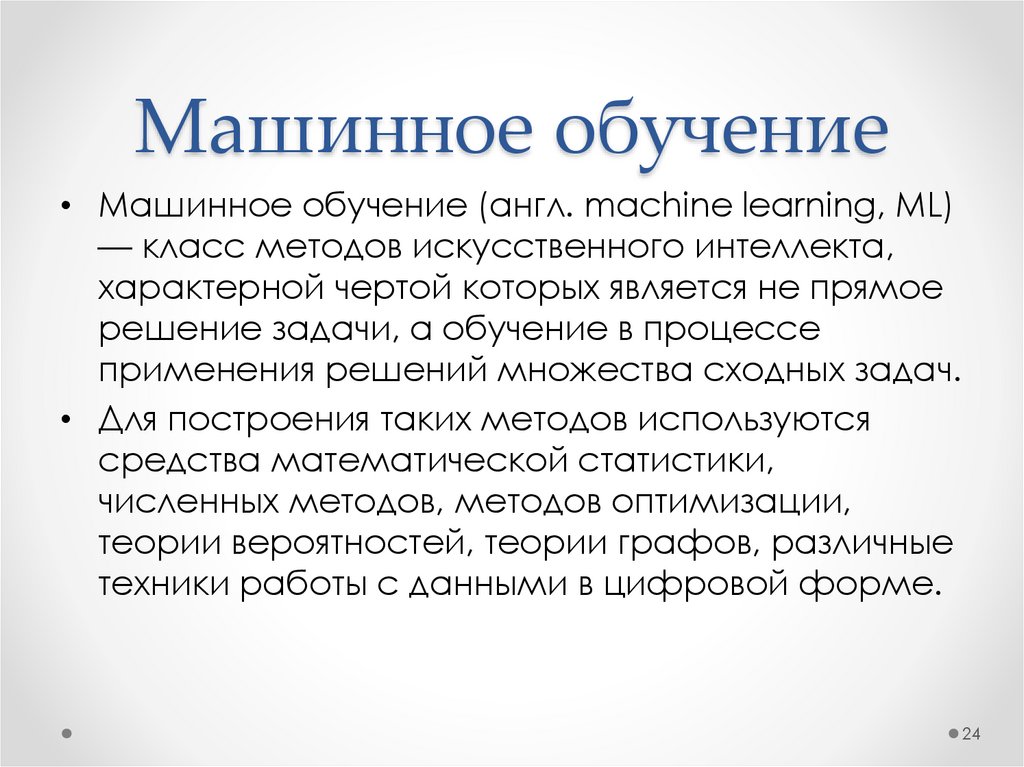 Машинное обучение

• Машинное обучение (англ. machine learning, ML) — класс методов искусственного интеллекта, характерной чертой которых является не прямое решение задачи, а обучение в процессе применения решений множества сходных задач.

• Для построения таких методов используются средства математической статистики, численных методов, методов оптимизации, теории вероятностей, теории графов, различные техники работы с данными в цифровой форме.

24